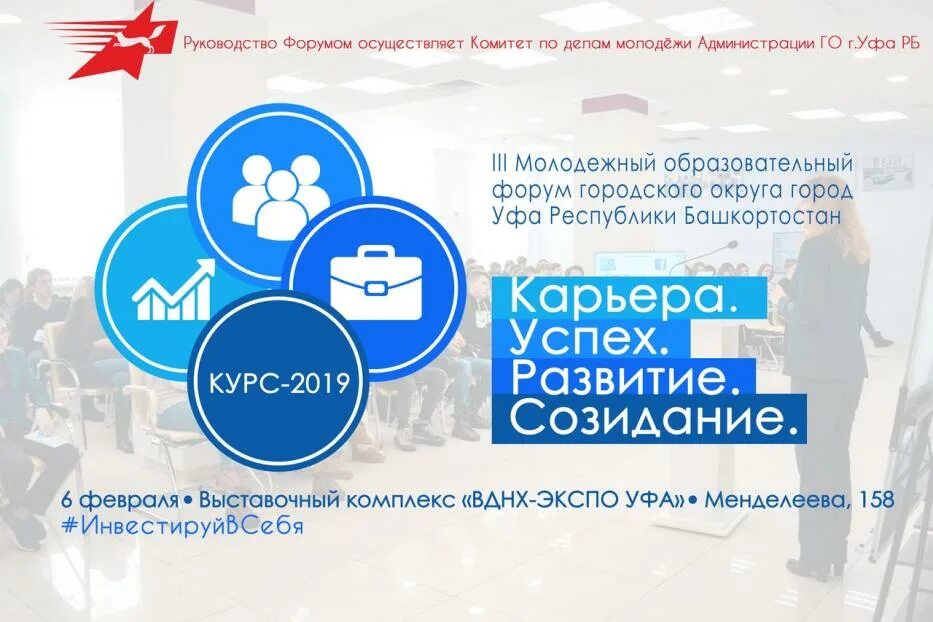 Руководство Форумом осуществляет Комитет по делам молодёжи Администрации ГО г.Уфа РБ

III Молодежный образовательный форум городского округа город Уфа Республики Башкортостан

КУРС-2019

Карьера.
Успех.
Развитие.
Созидание.

6 февраля • Выставочный комплекс «ВДНХ-ЭКСПО УФА» • Менделеева, 158
#ИнвестируйВСебя